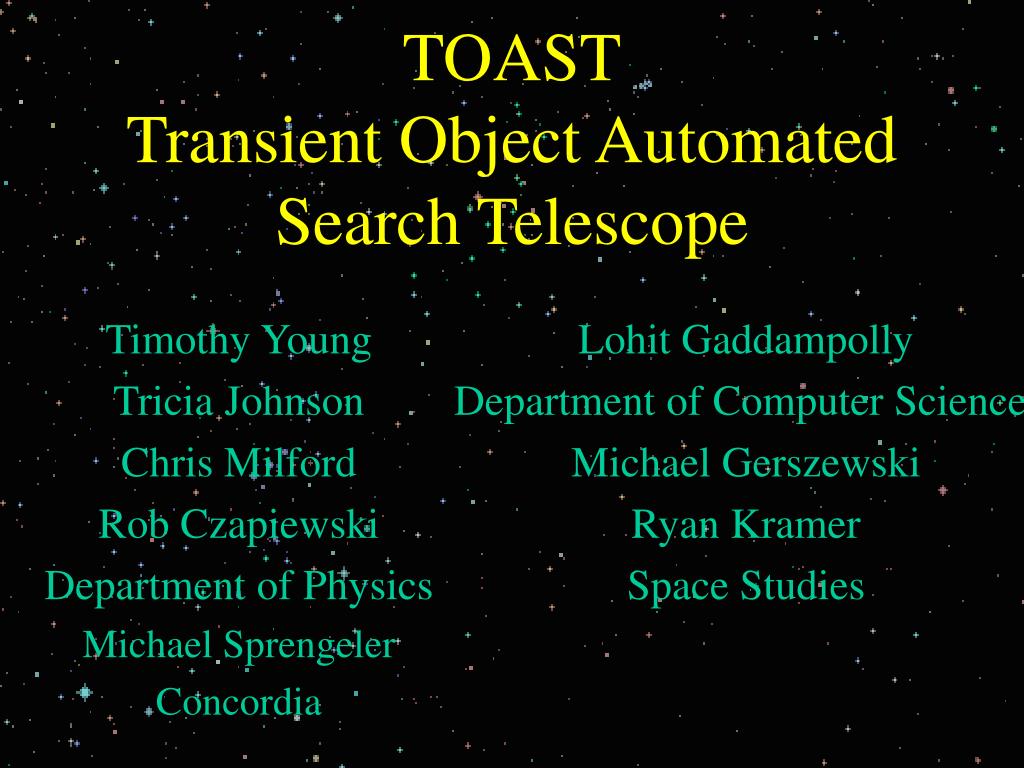 TOAST
Transient Object Automated Search Telescope

Timothy Young
Tricia Johnson
Chris Milford
Rob Czapiewski
Department of Physics
Michael Sprengeler
Concordia

Lohit Gaddampolly
Department of Computer Science
Michael Gerszewski
Ryan Kramer
Space Studies